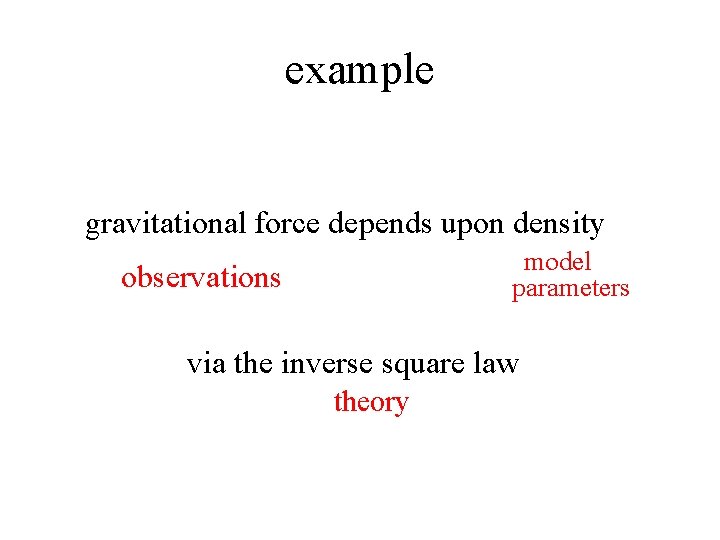 example

gravitational force depends upon density

observations

model
parameters

via the inverse square law

theory